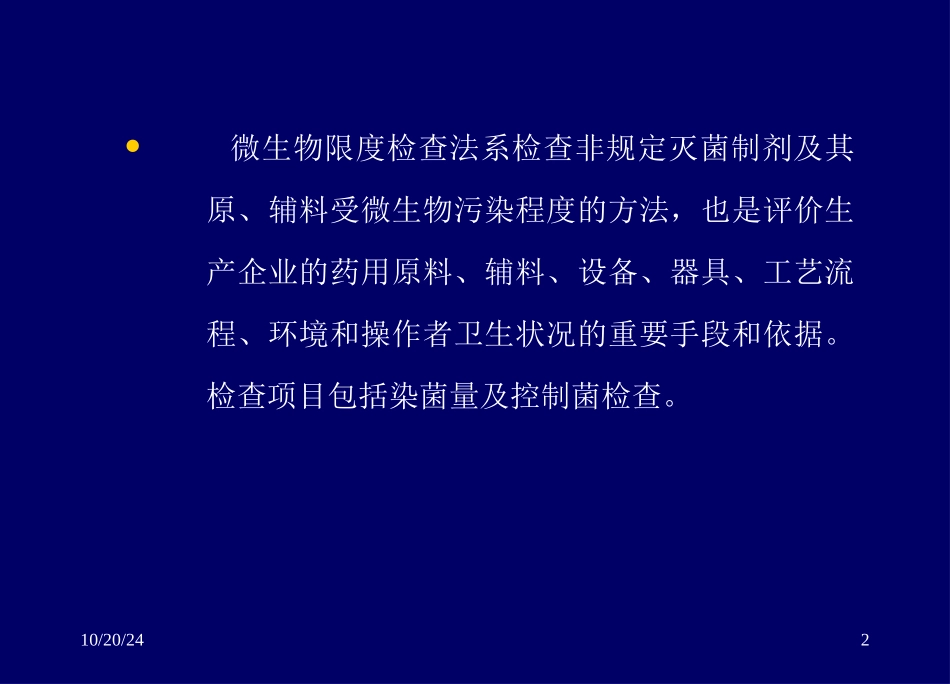 • 微生物限度检查法系检查非规定灭菌制剂及其原、辅料受微生物污染程度的方法，也是评价生产企业的药用原料、辅料、设备、器具、工艺流程、环境和操作者卫生状况的重要手段和依据。检查项目包括染菌量及控制菌检查。

10/20/24

2